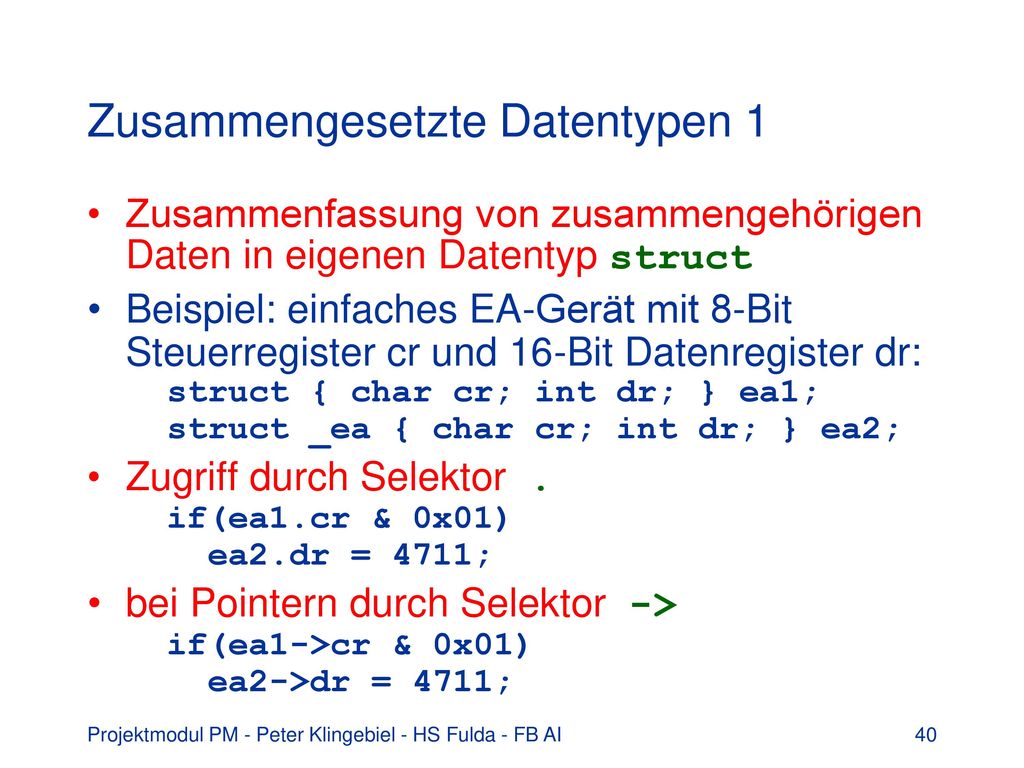 Zusammengesetzte Datentypen 1

• Zusammenfassung von zusammengehörigen Daten in eigenen Datentyp struct

• Beispiel: einfaches EA-Gerät mit 8-Bit Steuerregister cr und 16-Bit Datenregister dr:
struct { char cr; int dr; } ea1;
struct _ea { char cr; int dr; } ea2;

• Zugriff durch Selektor .
if(ea1.cr & 0x01)
ea2.dr = 4711;

• bei Pointern durch Selektor ->
if(ea1->cr & 0x01)
ea2->dr = 4711;

Projektmodul PM - Peter Klingebiel - HS Fulda - FB AI

40